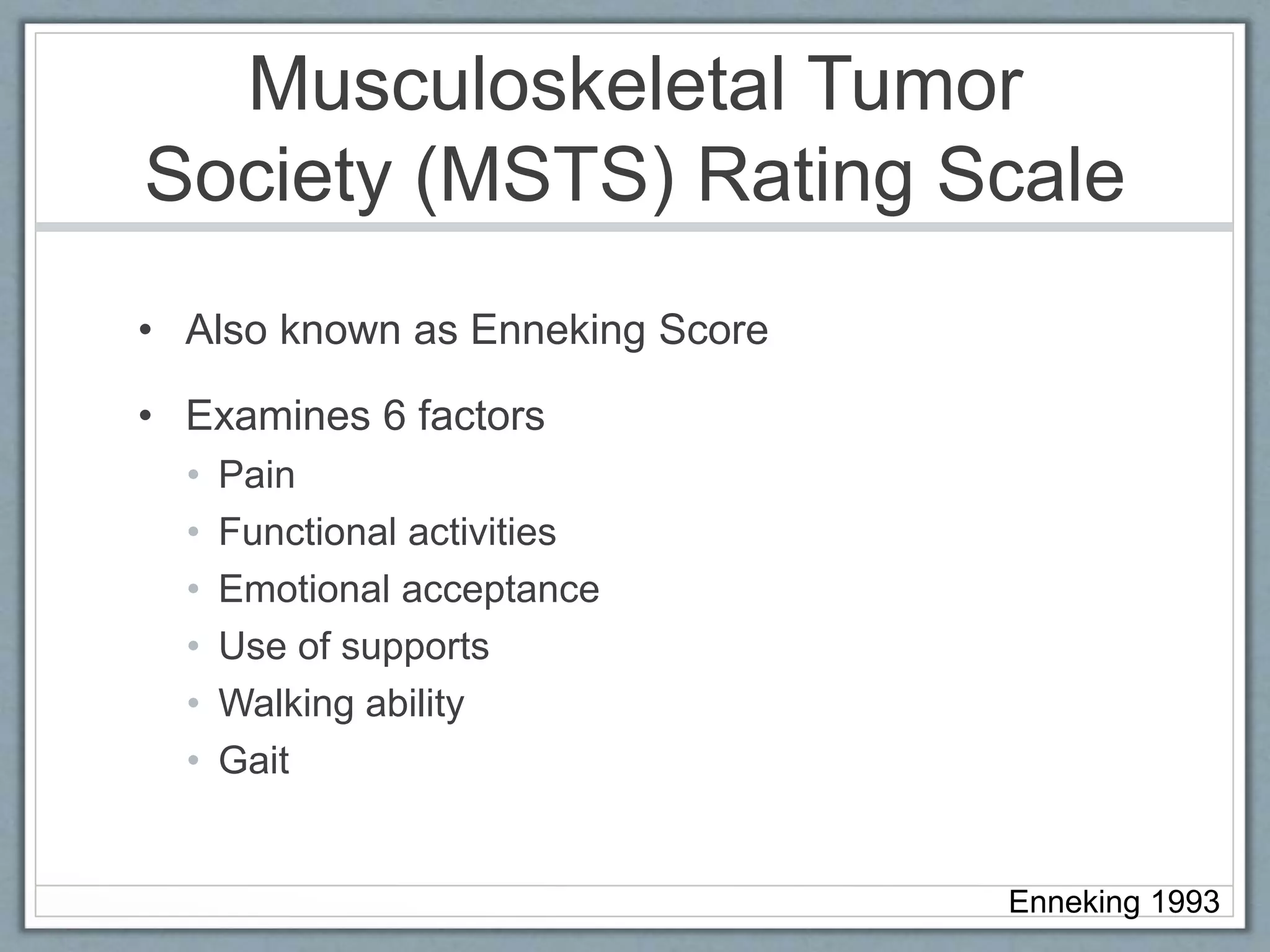 Musculoskeletal Tumor Society (MSTS) Rating Scale

• Also known as Enneking Score
• Examines 6 factors
  • Pain
  • Functional activities
  • Emotional acceptance
  • Use of supports
  • Walking ability
  • Gait

Enneking 1993